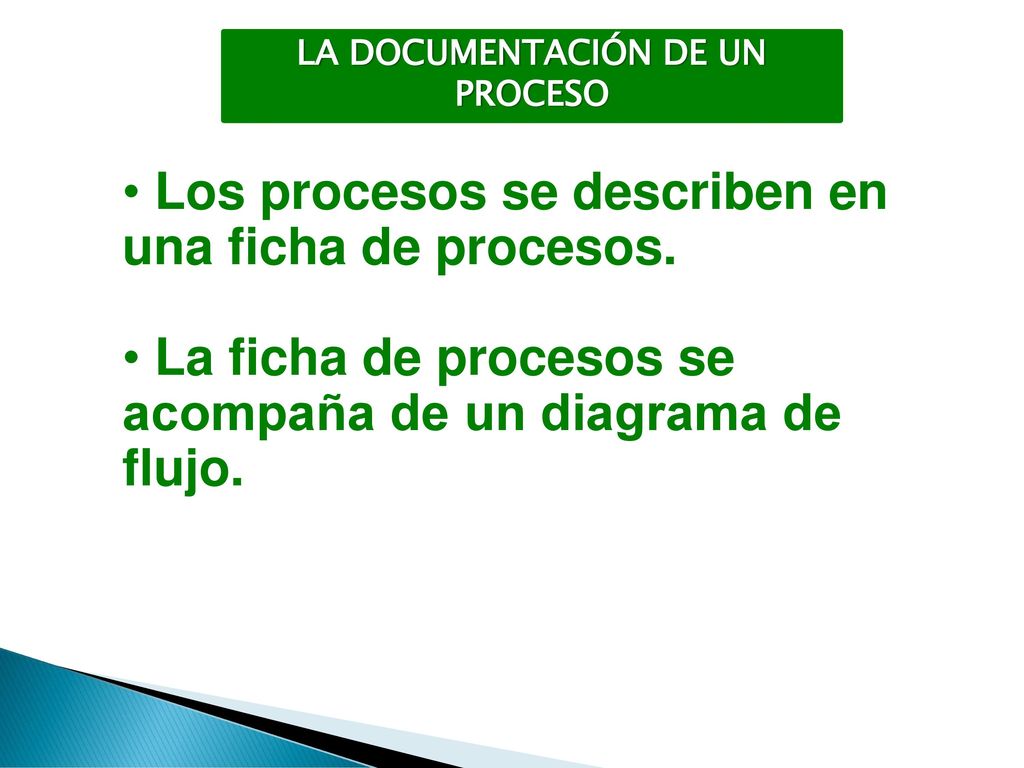 LA DOCUMENTACIÓN DE UN PROCESO

• Los procesos se describen en una ficha de procesos.

• La ficha de procesos se acompaña de un diagrama de flujo.